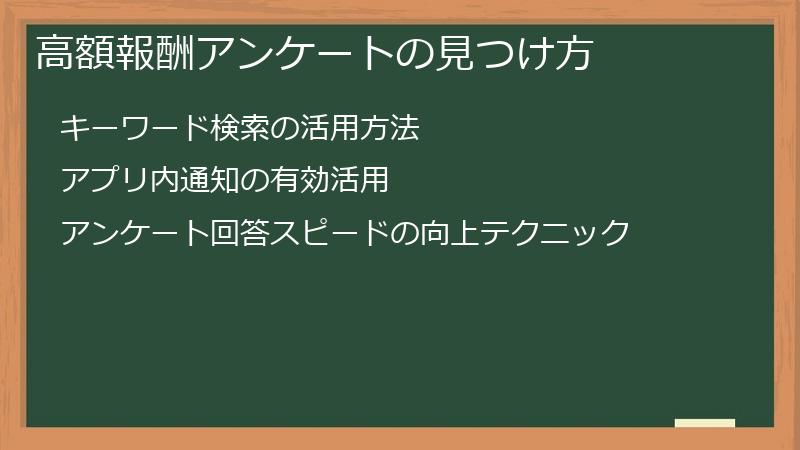 高額報酬アンケートの見つけ方

キーワード検索の活用方法

アプリ内通知の有効活用

アンケート回答スピードの向上テクニック